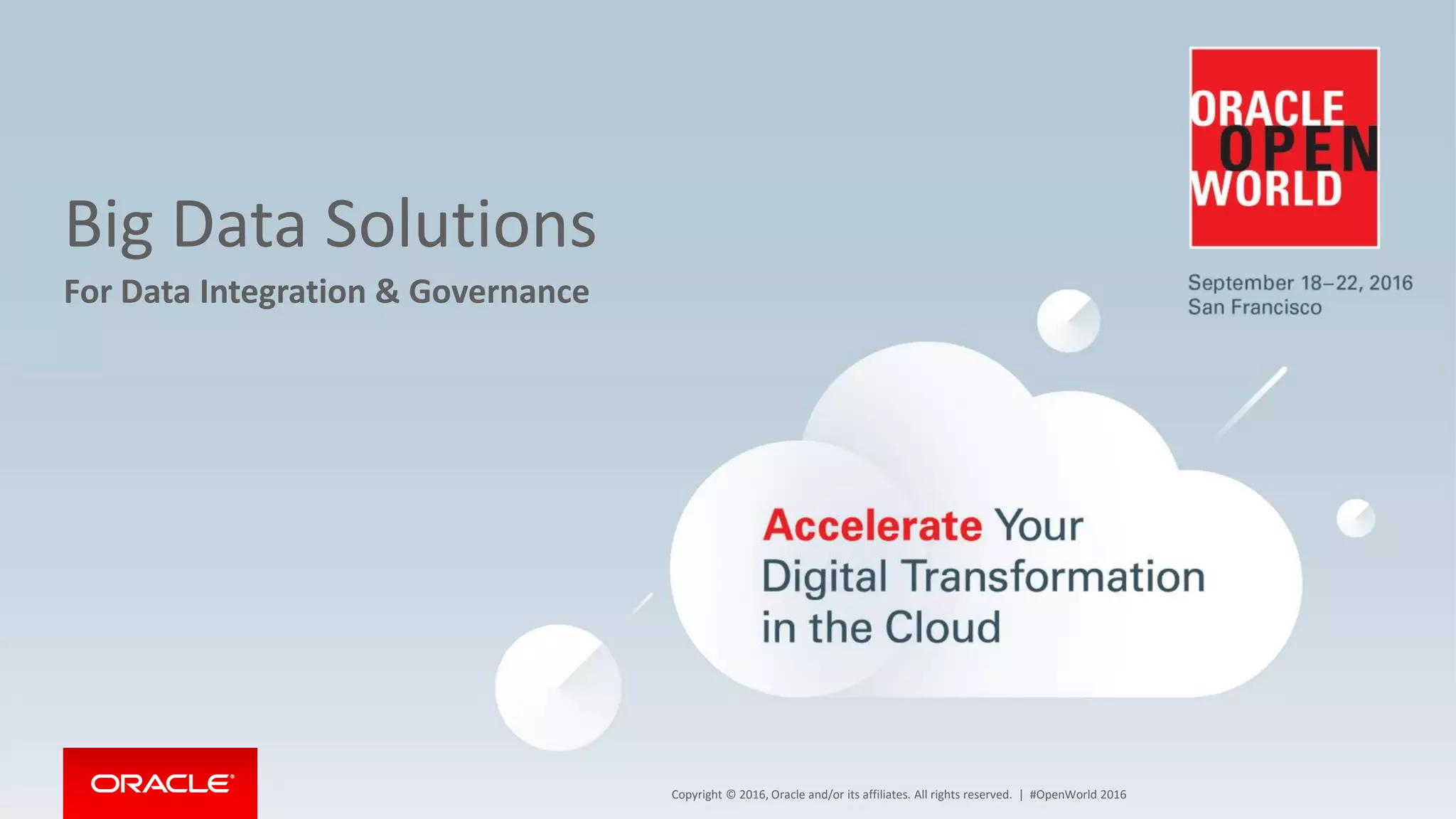 ORACLE
OPEN
WORLD

September 18–22, 2016
San Francisco

Big Data Solutions

For Data Integration & Governance

Accelerate Your Digital Transformation in the Cloud

ORACLE®

Copyright © 2016, Oracle and/or its affiliates. All rights reserved. | #OpenWorld 2016